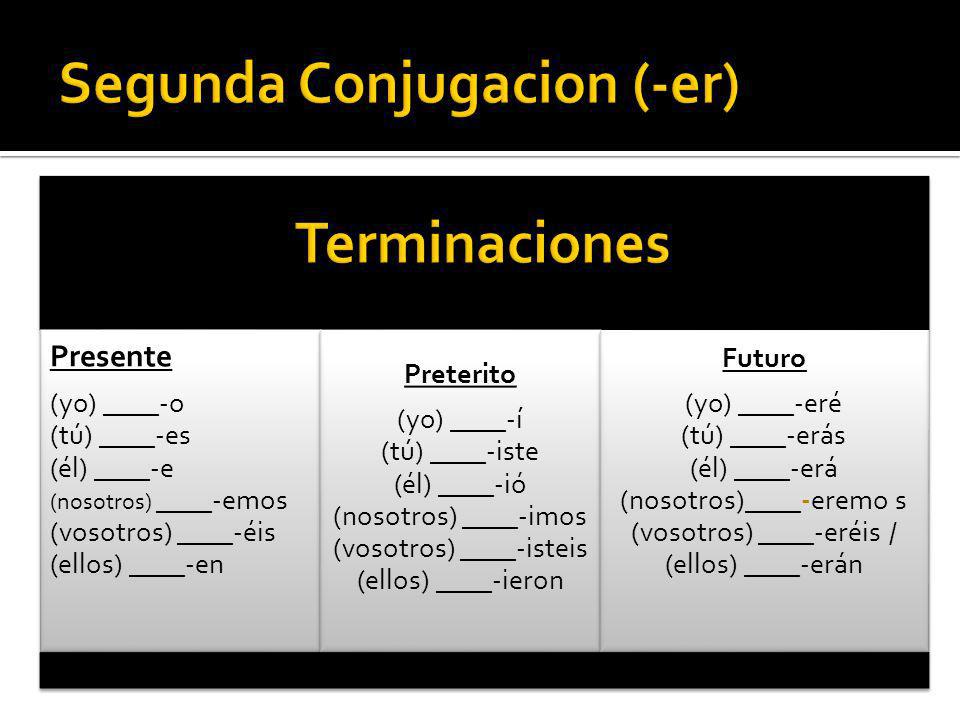 Segunda Conjugacion (-er)

Terminaciones

Presente
(yo) ____-o
(tú) ____-es
(él) ____-e
(nosotros) ____-emos
(vosotros) ____-éis
(ellos) ____-en

Preterito
(yo) ____-í
(tú) ____-iste
(él) ____-ió
(nosotros) ____-imos
(vosotros) ____-isteis
(ellos) ____-ieron

Futuro
(yo) ____-eré
(tú) ____-erás
(él) ____-erá
(nosotros)____-eremo s
(vosotros) ____-eréis /
(ellos) ____-erán